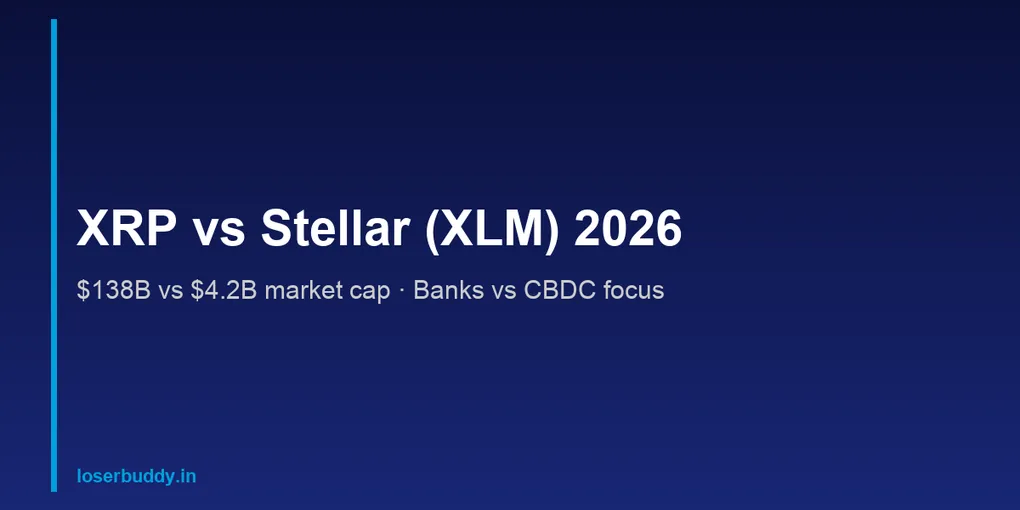 XRP vs Stellar (XLM) 2026

\$138B vs \$4.2B market cap · Banks vs CBDC focus

loserbuddy.in